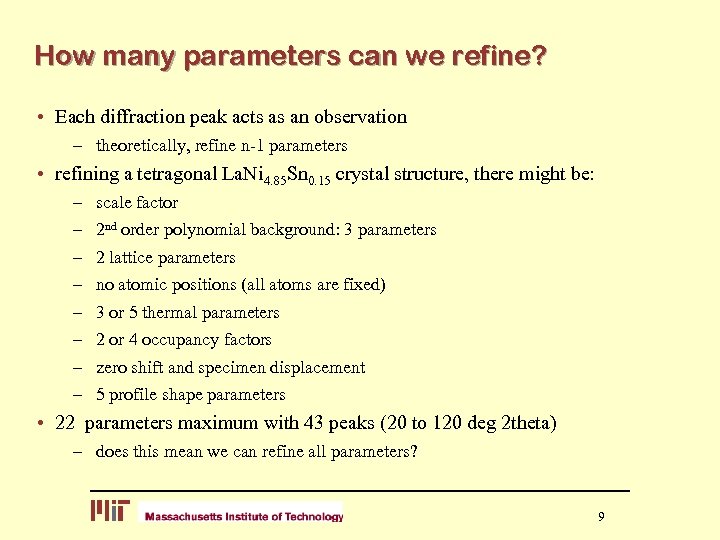 How many parameters can we refine?

• Each diffraction peak acts as an observation
– theoretically, refine n-1 parameters
• refining a tetragonal $LaNi_{4.85}Sn_{0.15}$ crystal structure, there might be:
– scale factor
– $2^{nd}$ order polynomial background: 3 parameters
– 2 lattice parameters
– no atomic positions (all atoms are fixed)
– 3 or 5 thermal parameters
– 2 or 4 occupancy factors
– zero shift and specimen displacement
– 5 profile shape parameters
• 22 parameters maximum with 43 peaks (20 to 120 deg 2theta)
– does this mean we can refine all parameters?

MIT Massachusetts Institute of Technology

9